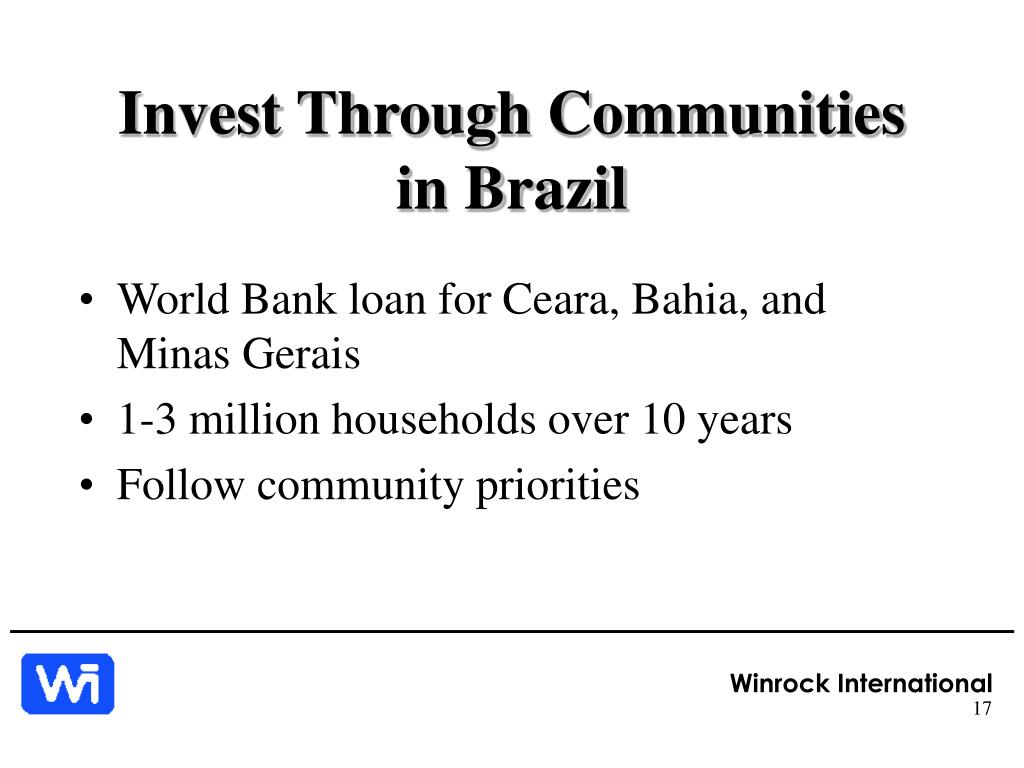 Invest Through Communities in Brazil

• World Bank loan for Ceara, Bahia, and Minas Gerais
• 1-3 million households over 10 years
• Follow community priorities

Wi

Winrock International
17